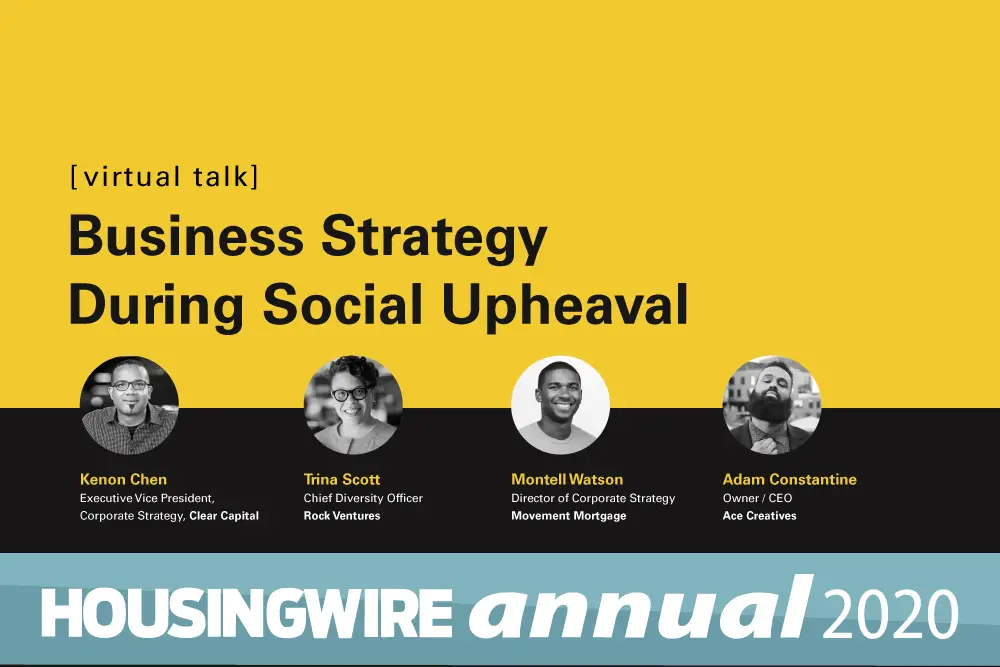 [virtual talk]

Business Strategy During Social Upheaval

Kenon Chen
Executive Vice President, Corporate Strategy, Clear Capital

Trina Scott
Chief Diversity Officer
Rock Ventures

Montell Watson
Director of Corporate Strategy
Movement Mortgage

Adam Constantine
Owner / CEO
Ace Creatives

HOUSINGWIRE annual 2020